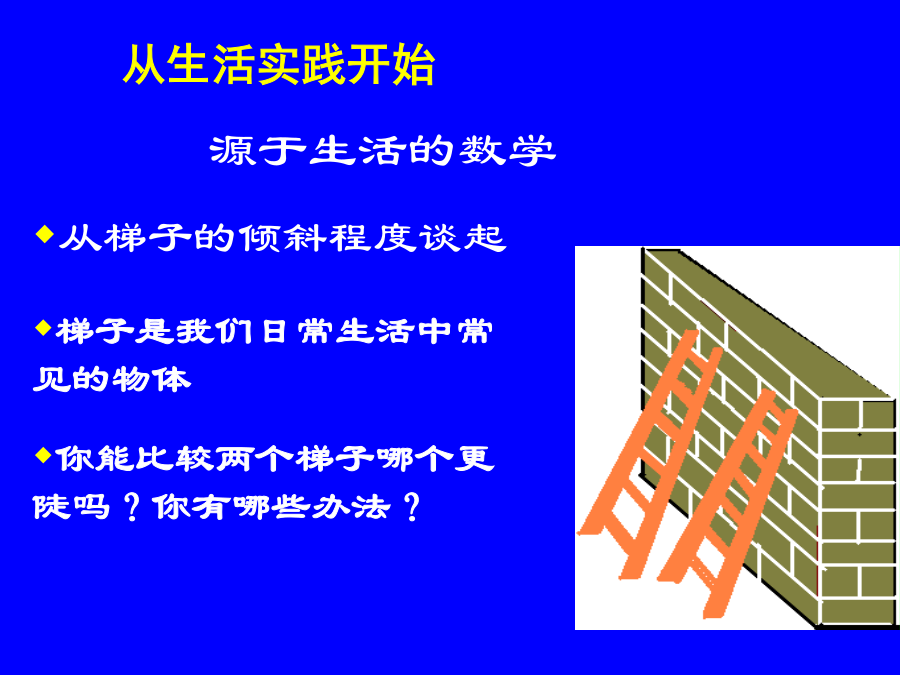 从生活实践开始

源于生活的数学

◆从梯子的倾斜程度谈起

◆梯子是我们日常生活中常见的物体

◆你能比较两个梯子哪个更陡吗？你有哪些办法？